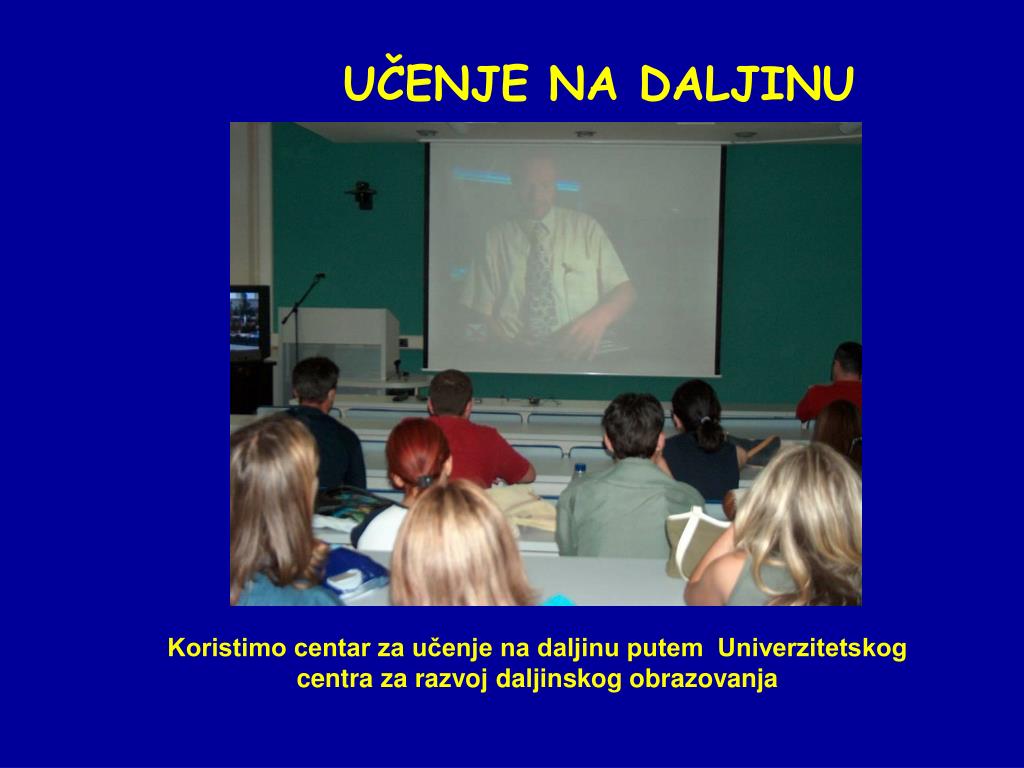 UČENJE NA DALJINU

Koristimo centar za učenje na daljinu putem Univerzitetskog centra za razvoj daljinskog obrazovanja